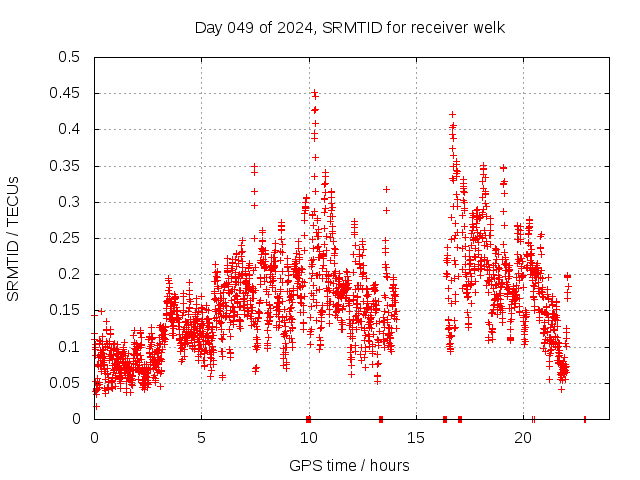 Day 049 of 2024, SRMTID for receiver welk

SRMTID / TECUs

0.5
0.45
0.4
0.35
0.3
0.25
0.2
0.15
0.1
0.05
0

0
5
10
15
20

GPS time / hours